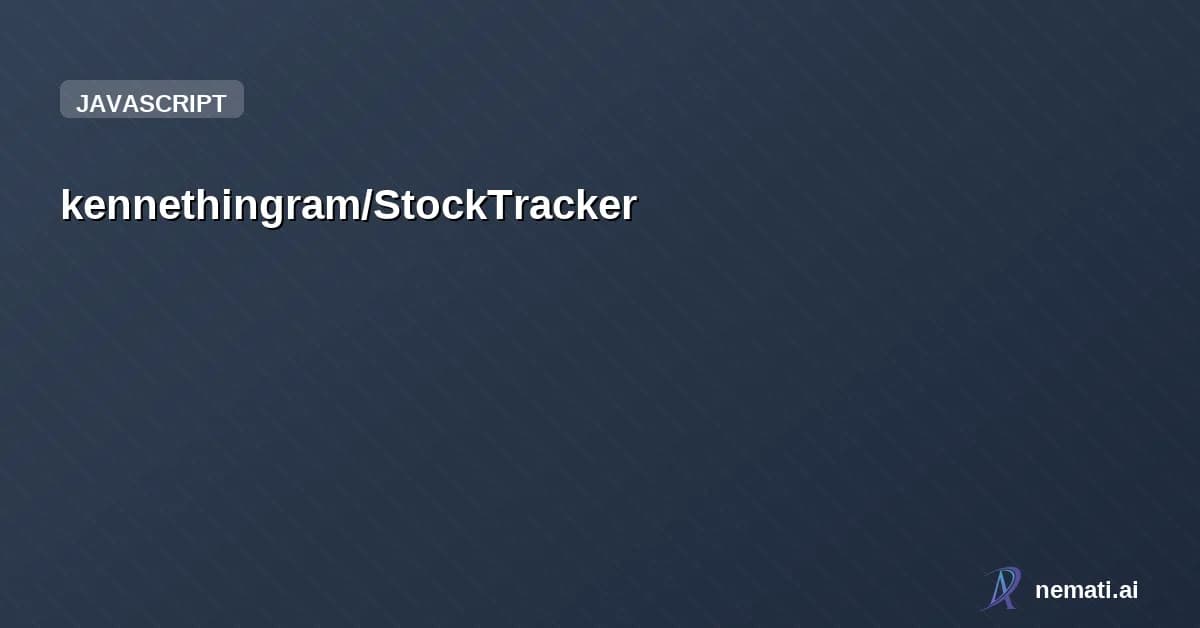 JAVASCRIPT

kennethingram/StockTracker

nemati.ai